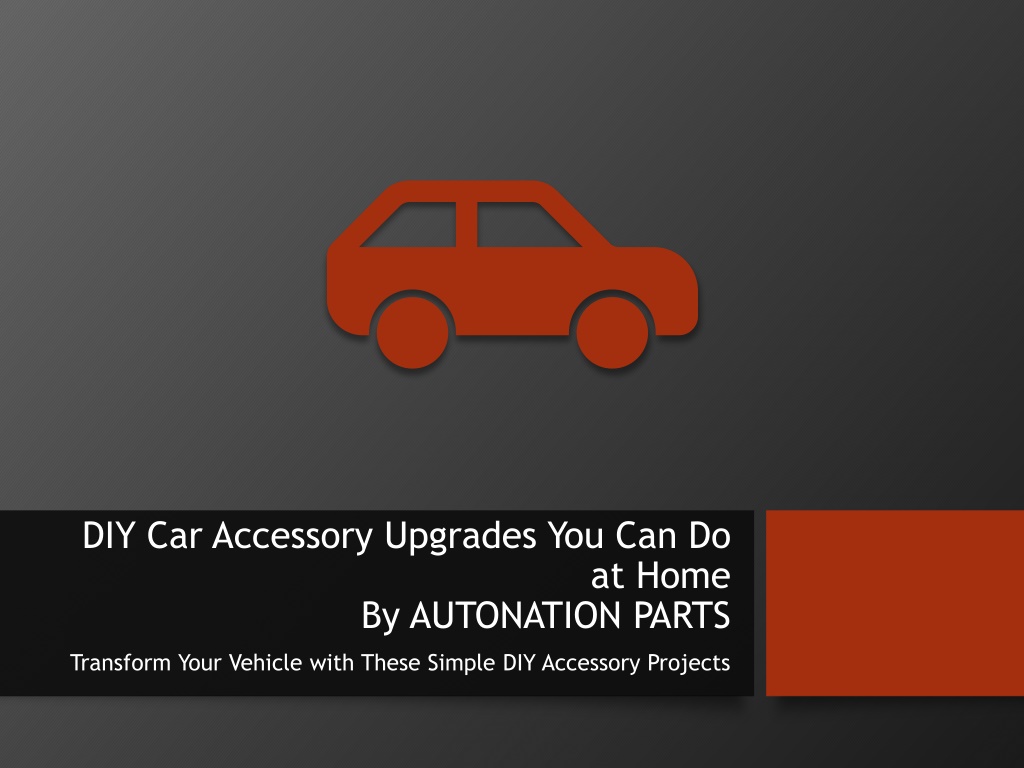 DIY Car Accessory Upgrades You Can Do at Home
By AUTONATION PARTS

Transform Your Vehicle with These Simple DIY Accessory Projects